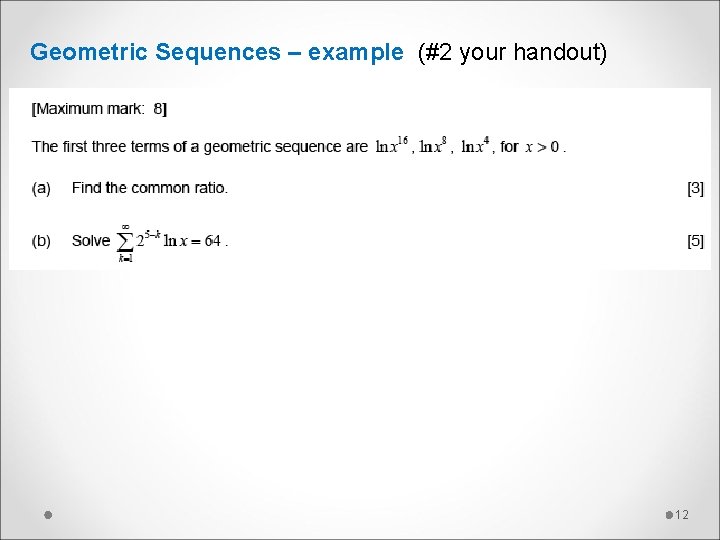 Geometric Sequences – example (#2 your handout)

[Maximum mark: 8]

The first three terms of a geometric sequence are $\ln x^{16}$, $\ln x^{8}$, $\ln x^{4}$, for $x > 0$.

(a) Find the common ratio. [3]

(b) Solve $\sum_{k=1}^{\infty} 2^{5-k} \ln x = 64$. [5]

12